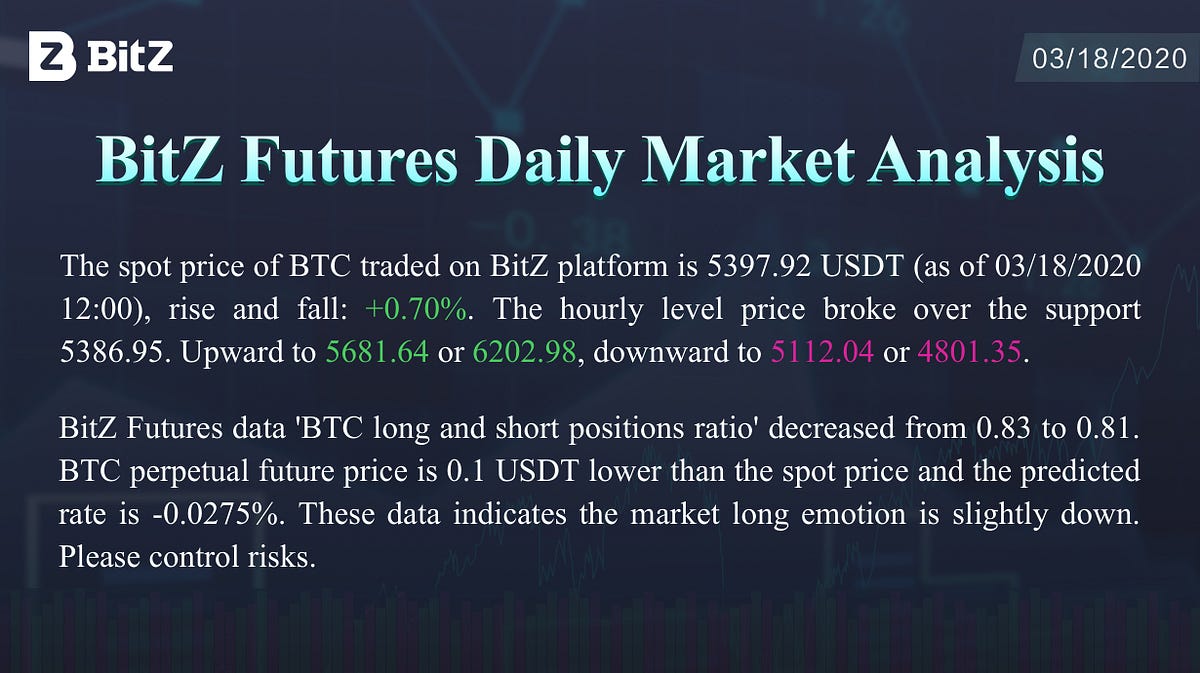 BitZ

03/18/2020

BitZ Futures Daily Market Analysis

The spot price of BTC traded on BitZ platform is 5397.92 USDT (as of 03/18/2020 12:00), rise and fall: +0.70%. The hourly level price broke over the support 5386.95. Upward to 5681.64 or 6202.98, downward to 5112.04 or 4801.35.

BitZ Futures data 'BTC long and short positions ratio' decreased from 0.83 to 0.81. BTC perpetual future price is 0.1 USDT lower than the spot price and the predicted rate is -0.0275%. These data indicates the market long emotion is slightly down. Please control risks.